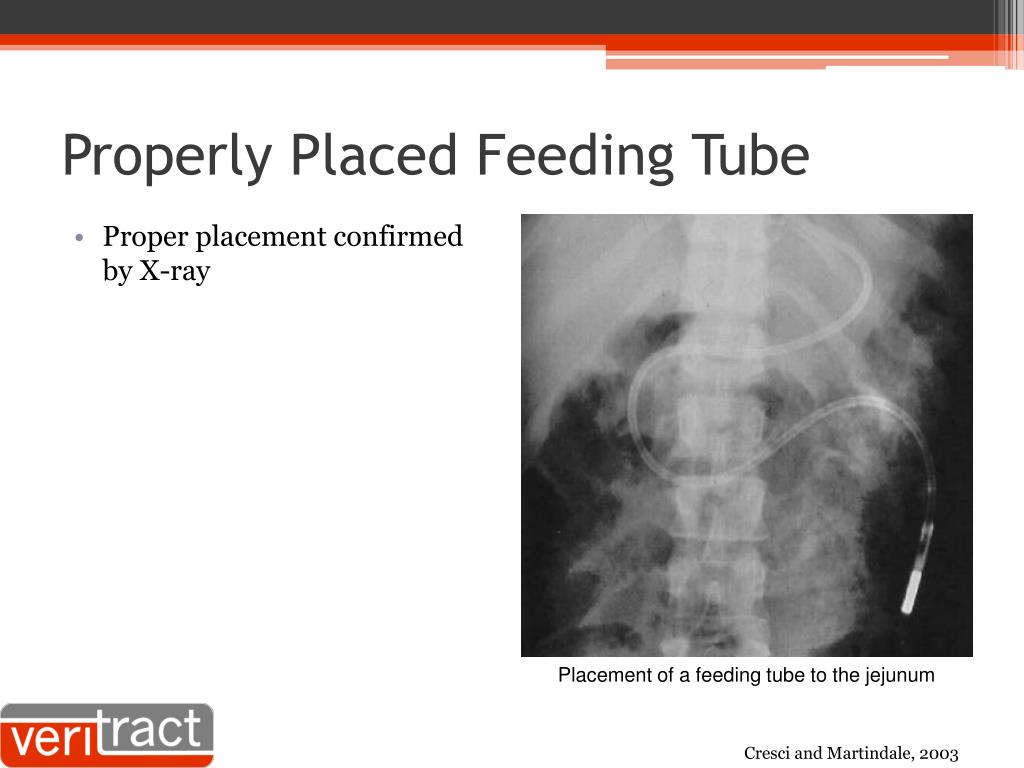 Properly Placed Feeding Tube

• Proper placement confirmed by X-ray

Placement of a feeding tube to the jejunum

veritract

Cresci and Martindale, 2003